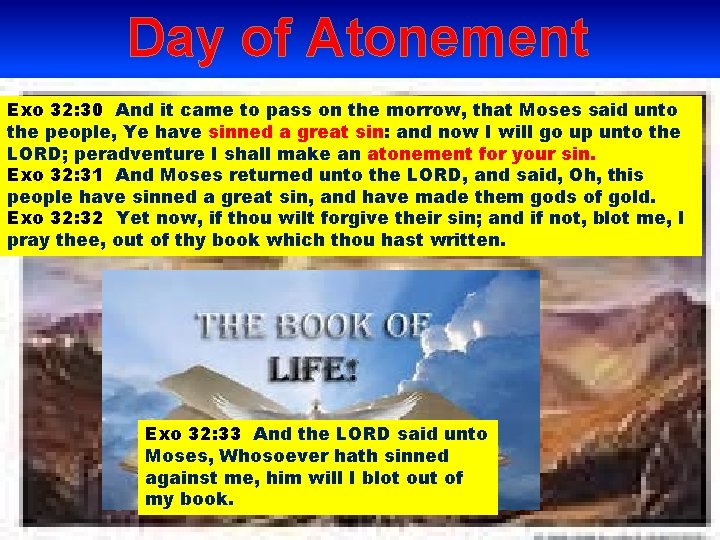 Day of Atonement

Exo 32:30 And it came to pass on the morrow, that Moses said unto the people, Ye have sinned a great sin: and now I will go up unto the LORD; peradventure I shall make an atonement for your sin.
Exo 32:31 And Moses returned unto the LORD, and said, Oh, this people have sinned a great sin, and have made them gods of gold.
Exo 32:32 Yet now, if thou wilt forgive their sin; and if not, blot me, I pray thee, out of thy book which thou hast written.

THE BOOK OF LIFE!

Exo 32:33 And the LORD said unto Moses, Whosoever hath sinned against me, him will I blot out of my book.